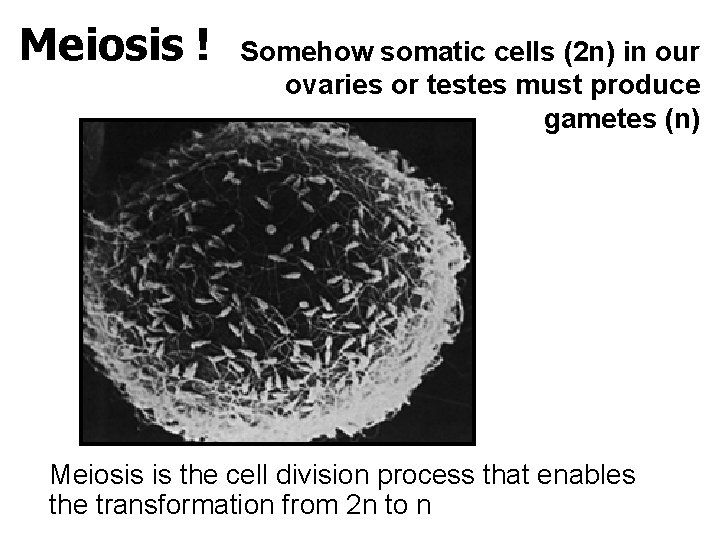 Meiosis !

Somehow somatic cells (2n) in our ovaries or testes must produce gametes (n)

Meiosis is the cell division process that enables the transformation from 2n to n